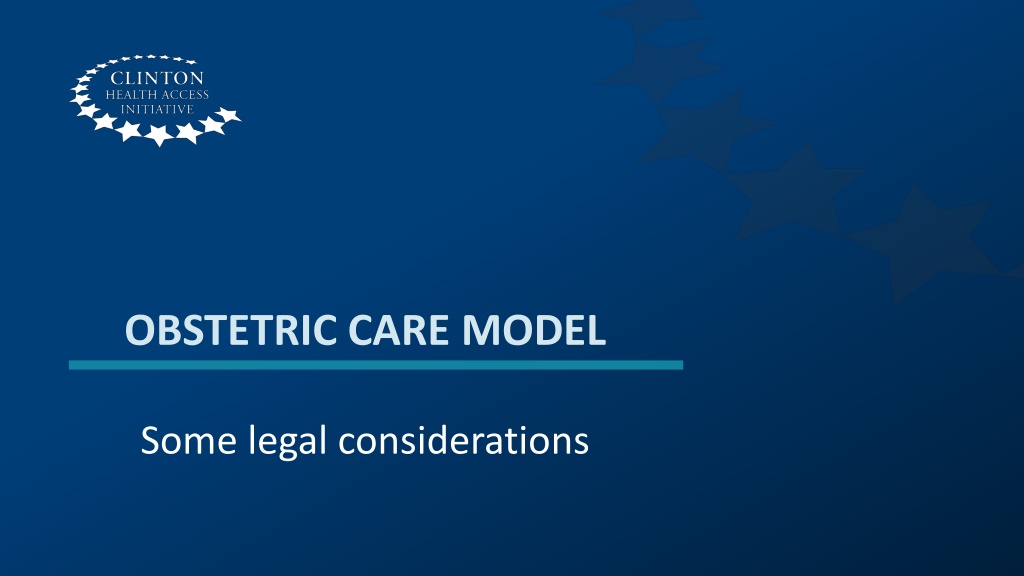 CLINTON
HEALTH ACCESS
INITIATIVE

OBSTETRIC CARE MODEL

Some legal considerations